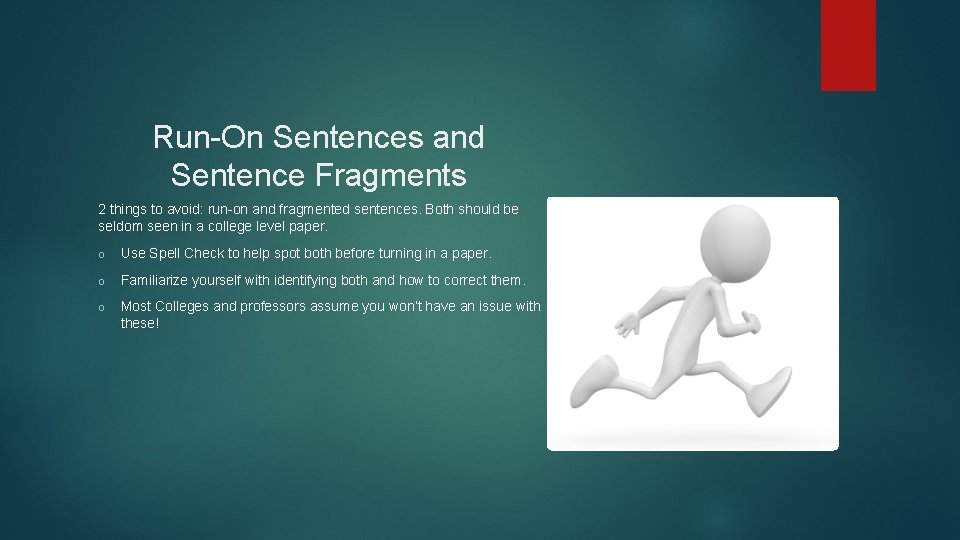 Run-On Sentences and Sentence Fragments

2 things to avoid: run-on and fragmented sentences. Both should be seldom seen in a college level paper.

o Use Spell Check to help spot both before turning in a paper.

o Familiarize yourself with identifying both and how to correct them.

o Most Colleges and professors assume you won't have an issue with these!